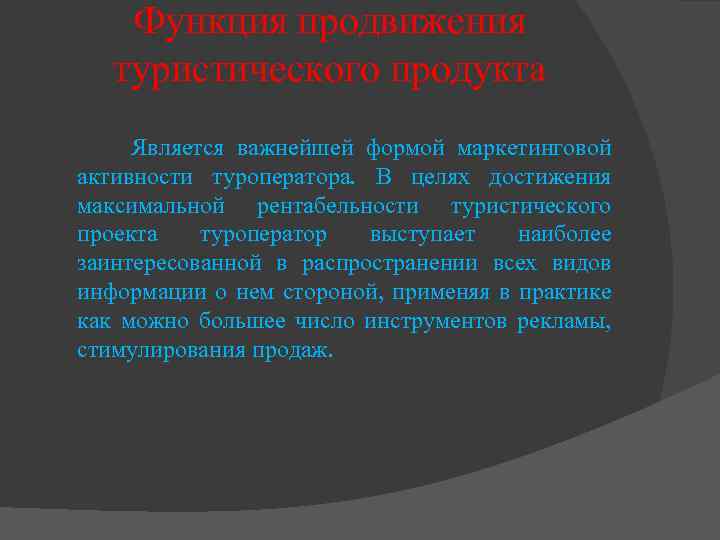 Функция продвижения туристического продукта

Является важнейшей формой маркетинговой активности туроператора. В целях достижения максимальной рентабельности туристического проекта туроператор выступает наиболее заинтересованной в распространении всех видов информации о нем стороной, применяя в практике как можно большее число инструментов рекламы, стимулирования продаж.